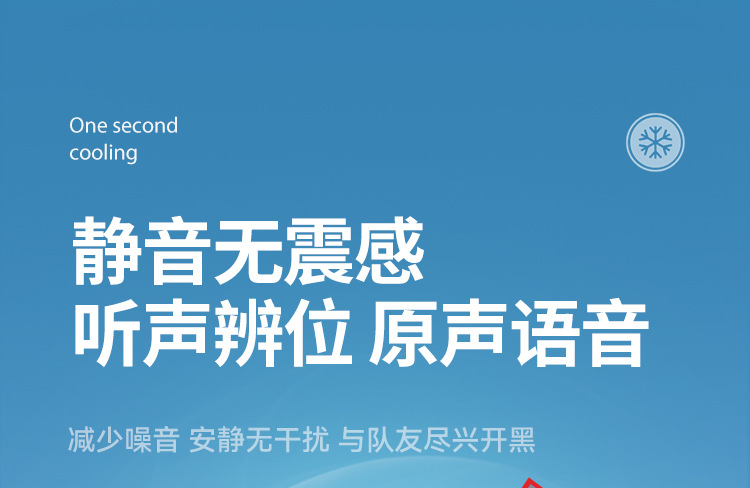 One second cooling

静音无震感
听声辨位 原声语音

减少噪音 安静无干扰 与队友尽兴开黑